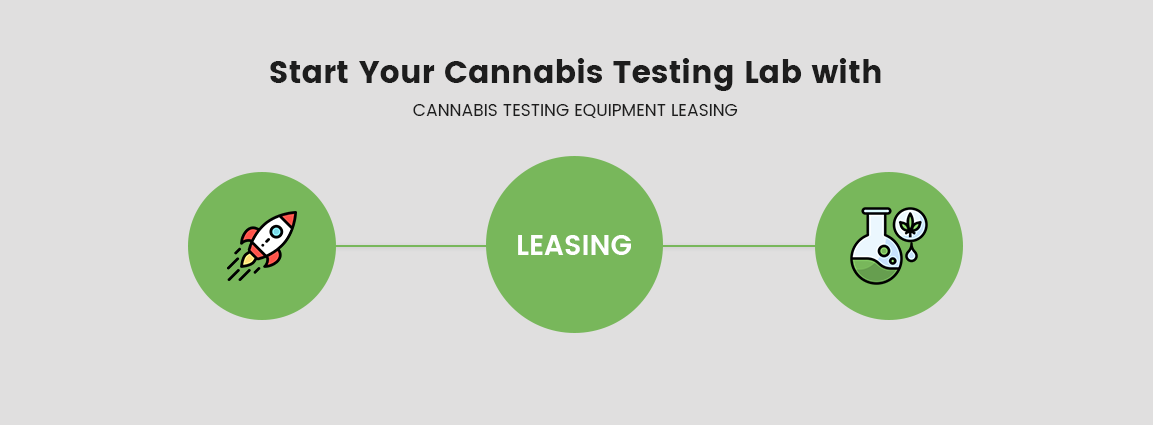 Start Your Cannabis Testing Lab with

CANNABIS TESTING EQUIPMENT LEASING

LEASING